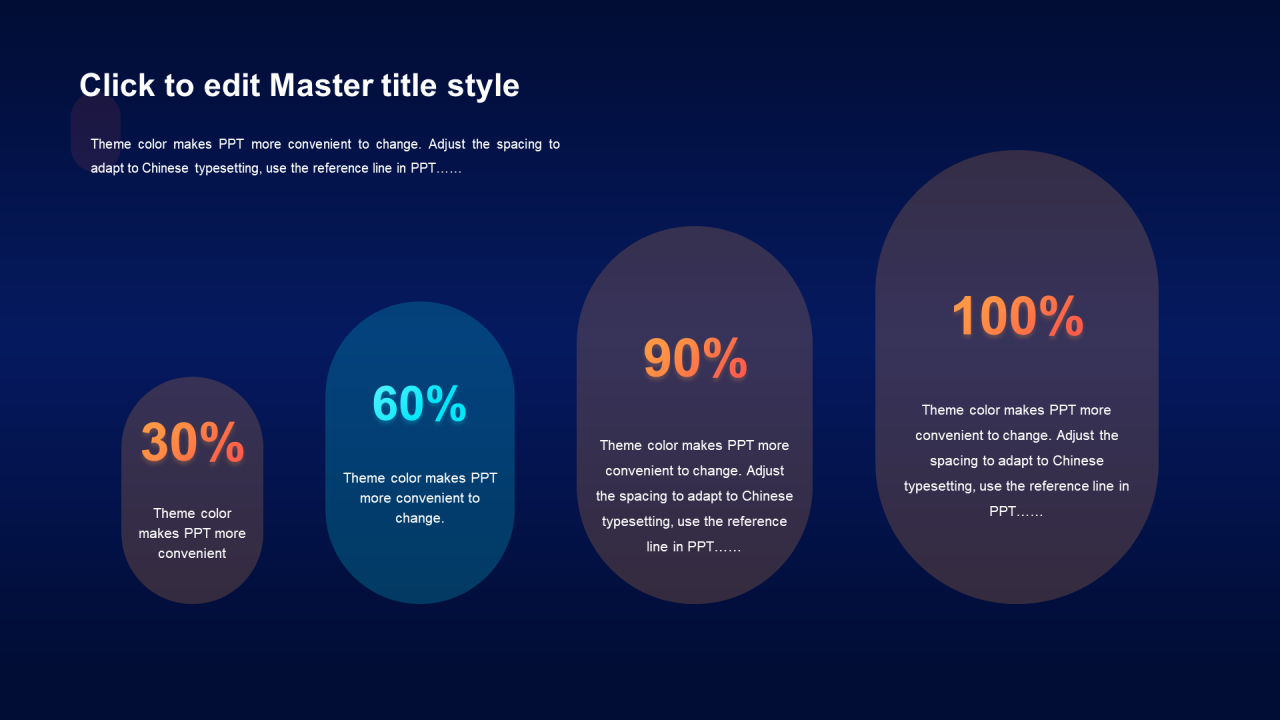 Click to edit Master title style

Theme color makes PPT more convenient to change. Adjust the spacing to adapt to Chinese typesetting, use the reference line in PPT……

30%

Theme color makes PPT more convenient

60%

Theme color makes PPT more convenient to change.

90%

Theme color makes PPT more convenient to change. Adjust the spacing to adapt to Chinese typesetting, use the reference line in PPT……

100%

Theme color makes PPT more convenient to change. Adjust the spacing to adapt to Chinese typesetting, use the reference line in PPT……